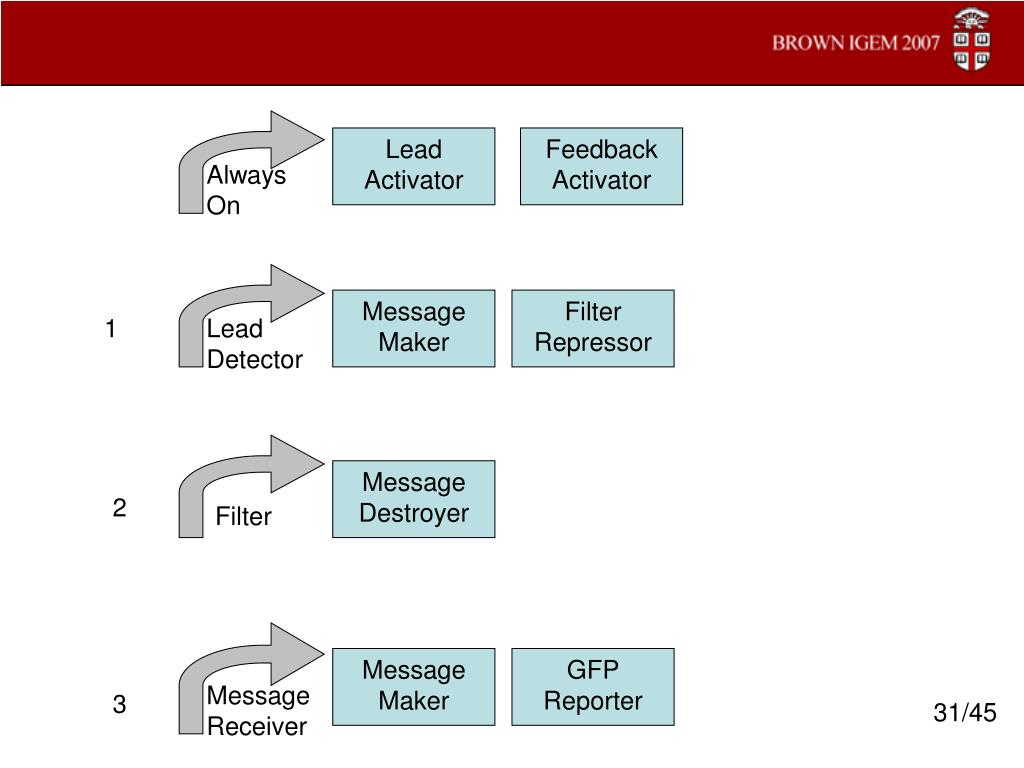 BROWN IGEM 2007

Always On

Lead Activator

Feedback Activator

1

Lead Detector

Message Maker

Filter Repressor

2

Filter

Message Destroyer

3

Message Receiver

Message Maker

GFP Reporter

31/45